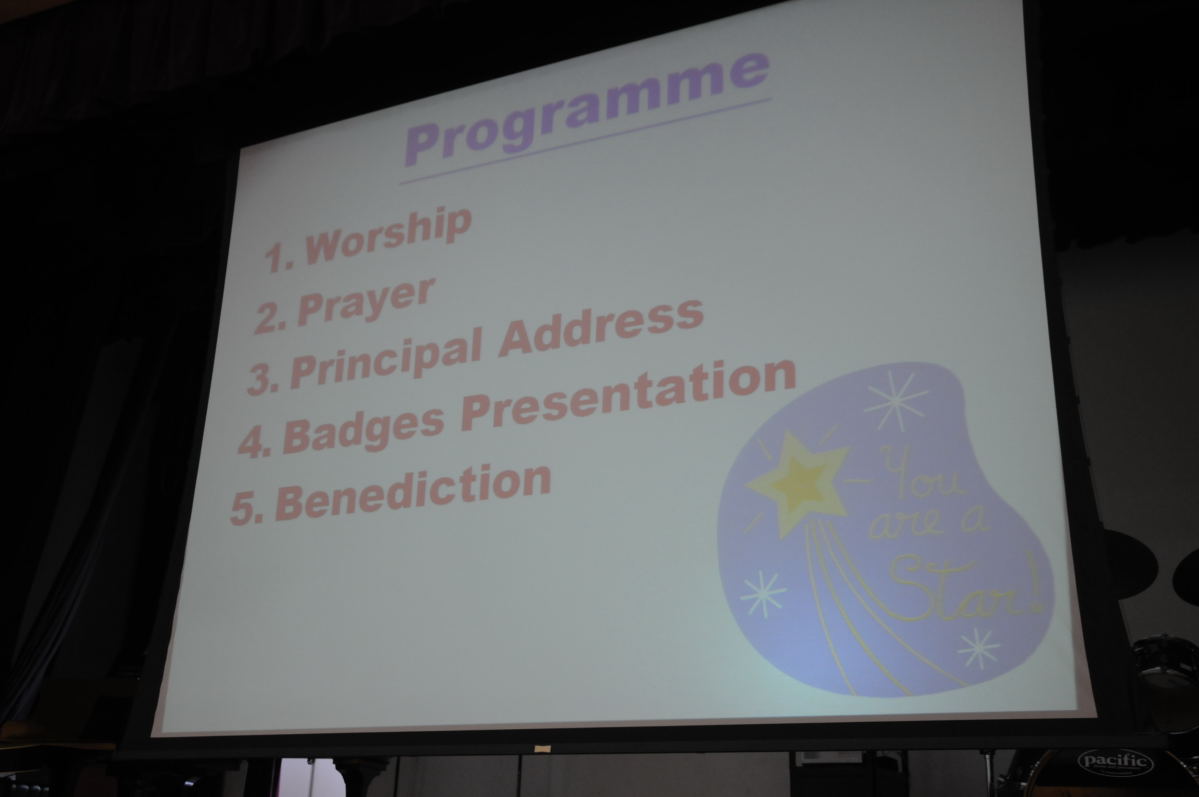 Programme

1. Worship
2. Prayer
3. Principal Address
4. Badges Presentation
5. Benediction

You are a Star!

pacific